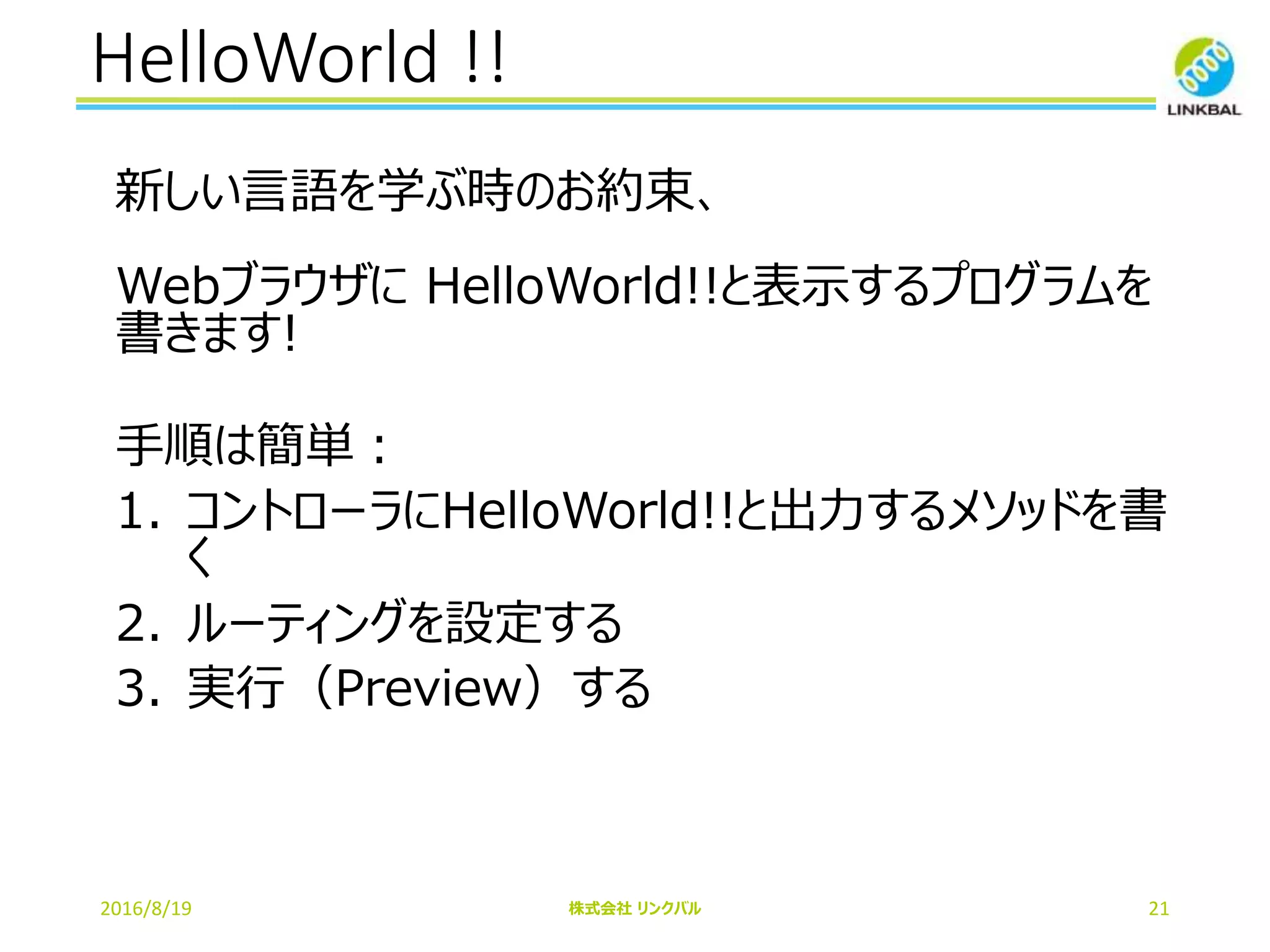 HelloWorld !!

LINKBAL

新しい言語を学ぶ時のお約束、

Webブラウザに HelloWorld!!と表示するプログラムを書きます!

手順は簡単：

1. コントローラにHelloWorld!!と出力するメソッドを書く
2. ルーティングを設定する
3. 実行（Preview）する

2016/8/19

株式会社 リンクバル

21